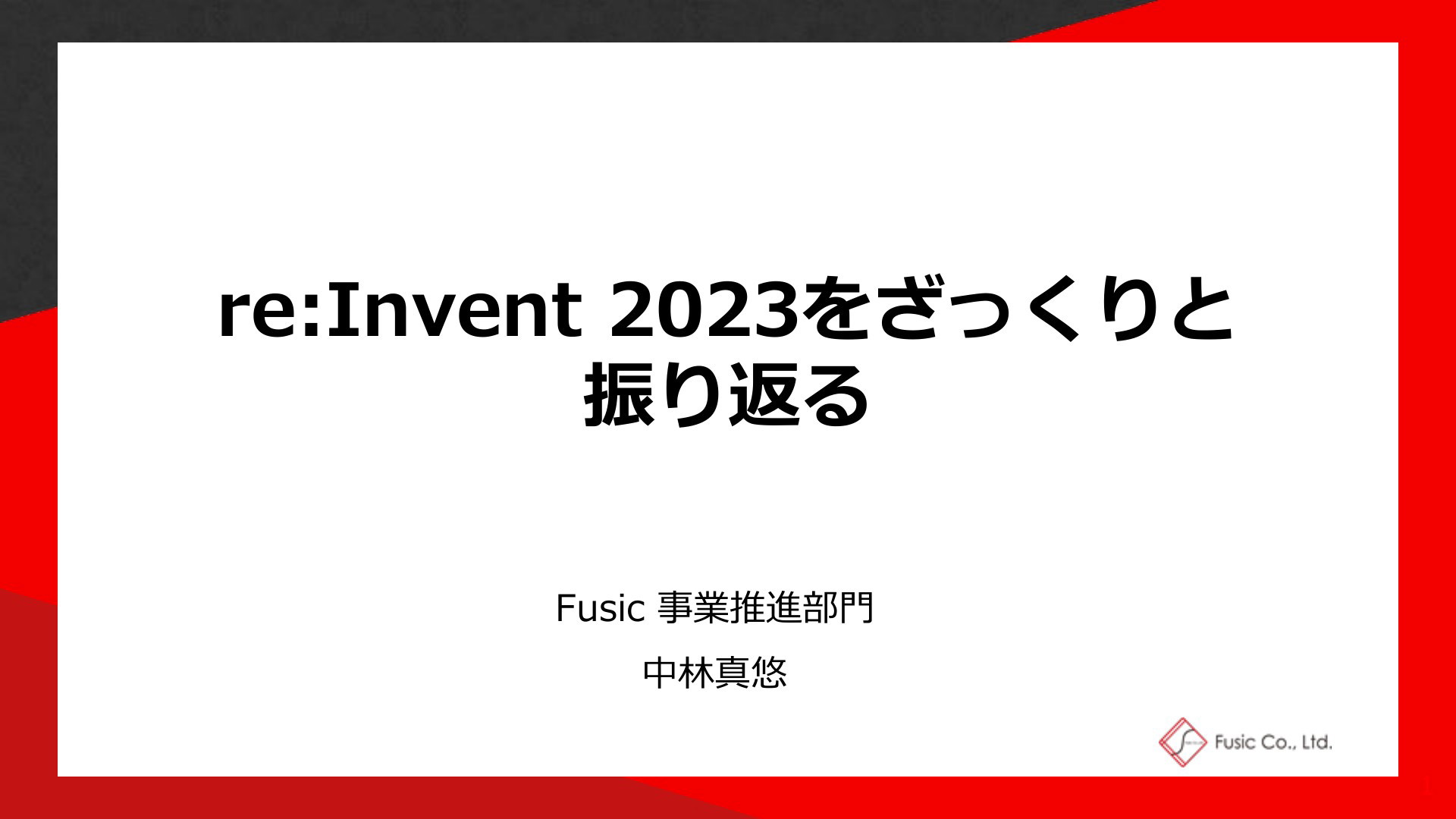 re:Invent 2023をざっくりと振り返る

Fusic 事業推進部門

中林真悠

Fusic Co., Ltd.